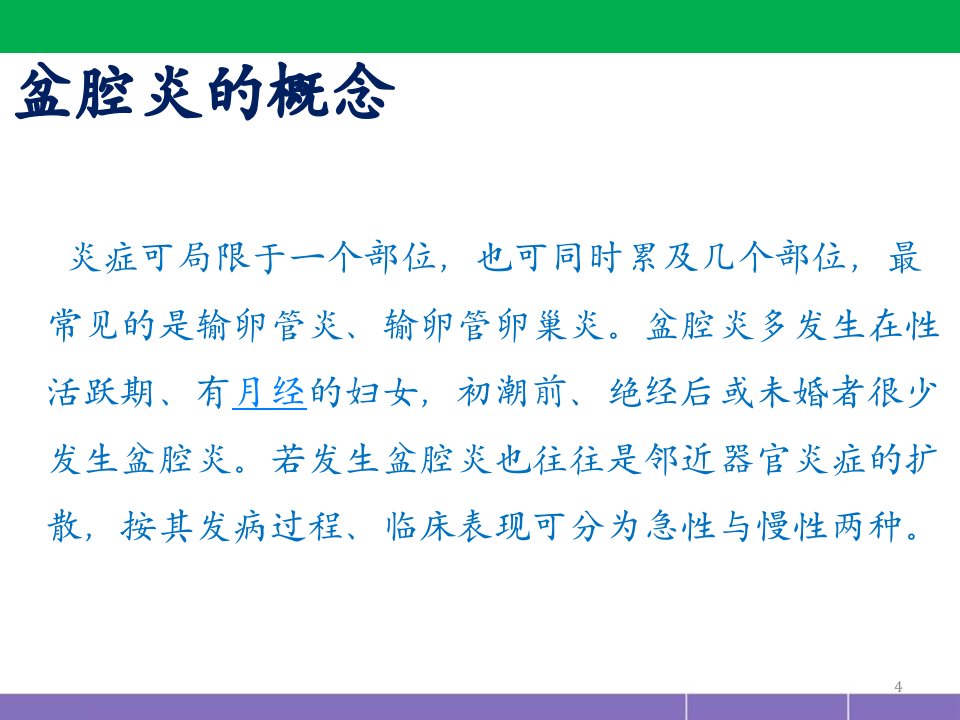 盆腔炎的概念

炎症可局限于一个部位，也可同时累及几个部位，最常见的是输卵管炎、输卵管卵巢炎。盆腔炎多发生在性活跃期、有月经的妇女，初潮前、绝经后或未婚者很少发生盆腔炎。若发生盆腔炎也往往是邻近器官炎症的扩散，按其发病过程、临床表现可分为急性与慢性两种。

4